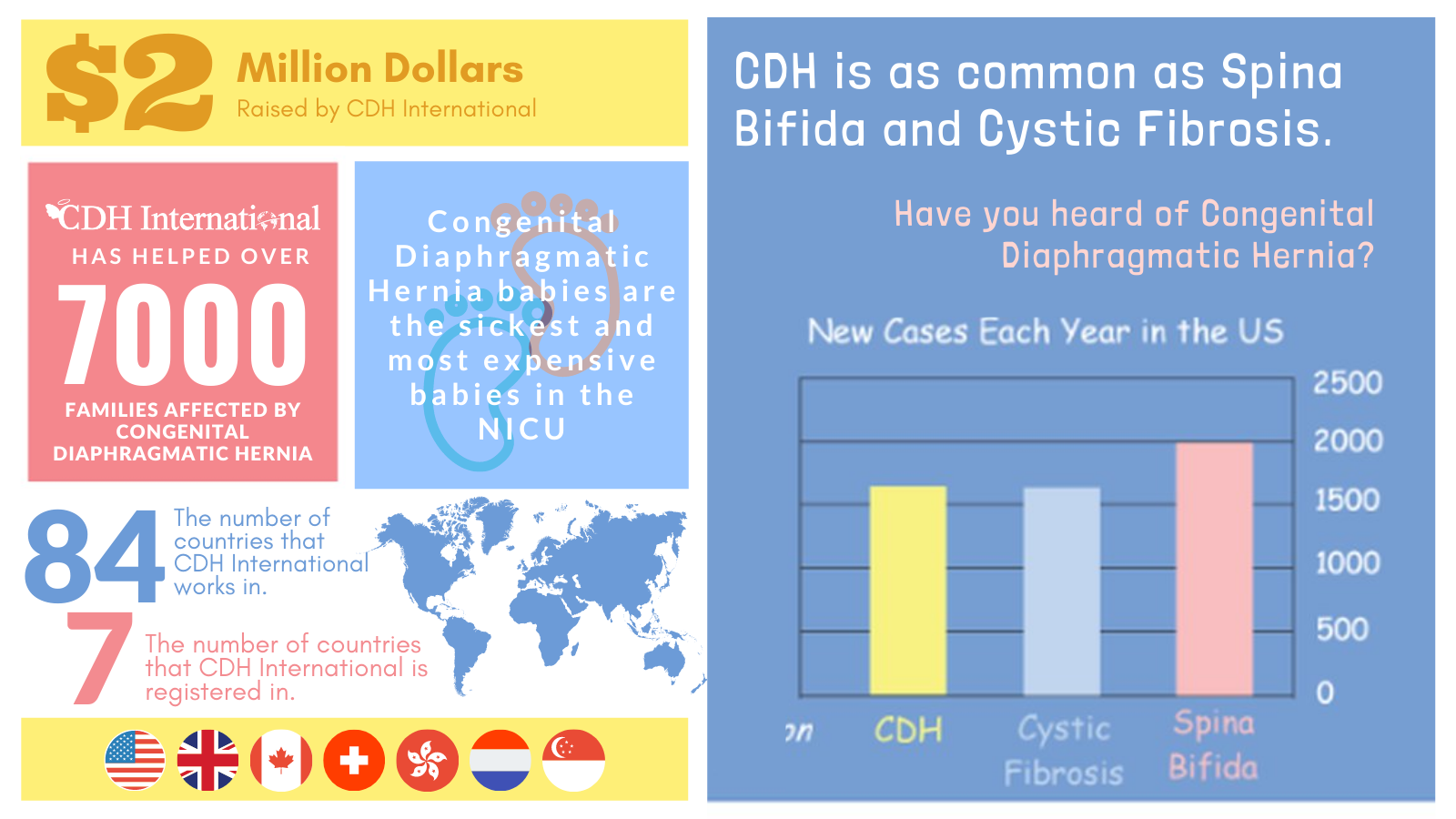 $2 Million Dollars
Raised by CDH International

CDH International
HAS HELPED OVER
7000
FAMILIES AFFECTED BY CONGENITAL DIAPHRAGMATIC HERNIA

Congenital Diaphragmatic Hernia babies are the sickest and most expensive babies in the NICU

84 The number of countries that CDH International works in.

7 The number of countries that CDH International is registered in.

CDH is as common as Spina Bifida and Cystic Fibrosis.

Have you heard of Congenital Diaphragmatic Hernia?

New Cases Each Year in the US

2500
2000
1500
1000
500
0

on CDH Cystic Fibrosis Spina Bifida